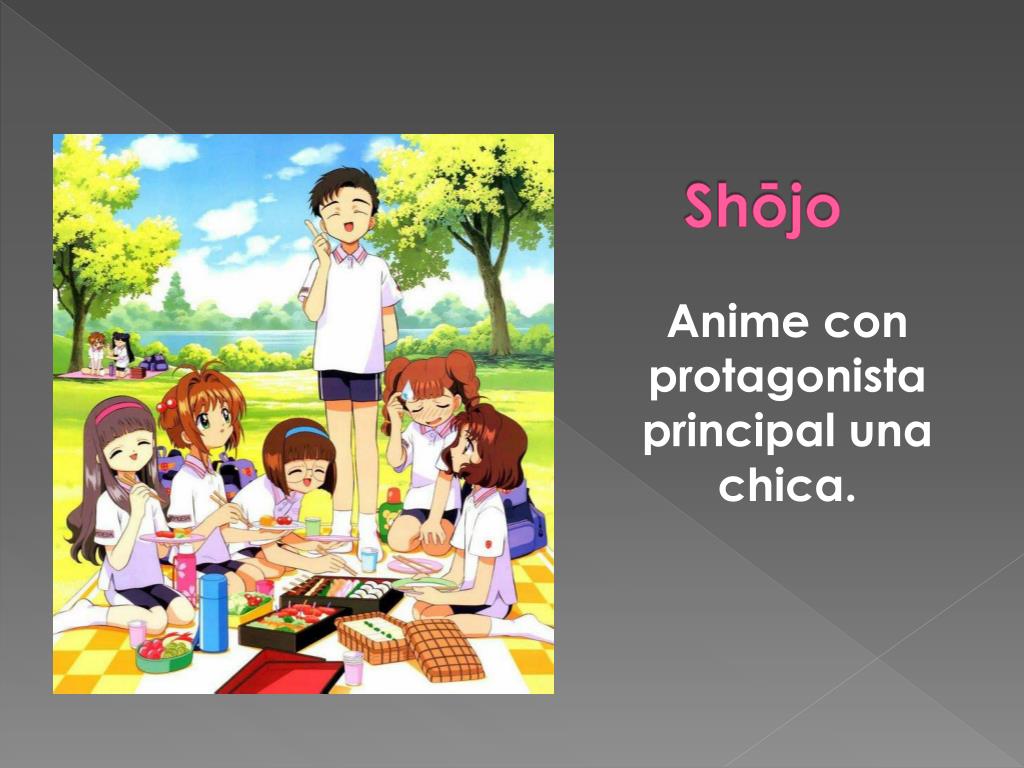 Shōjo

Anime con protagonista principal una chica.